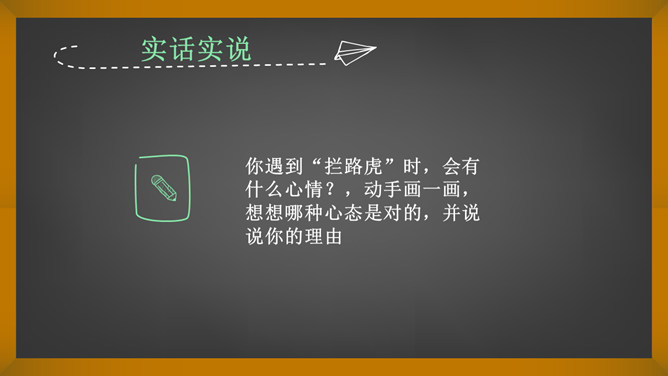 实话实说

你遇到“拦路虎”时，会有什么心情？，动手画一画，想想哪种心态是对的，并说说你的理由